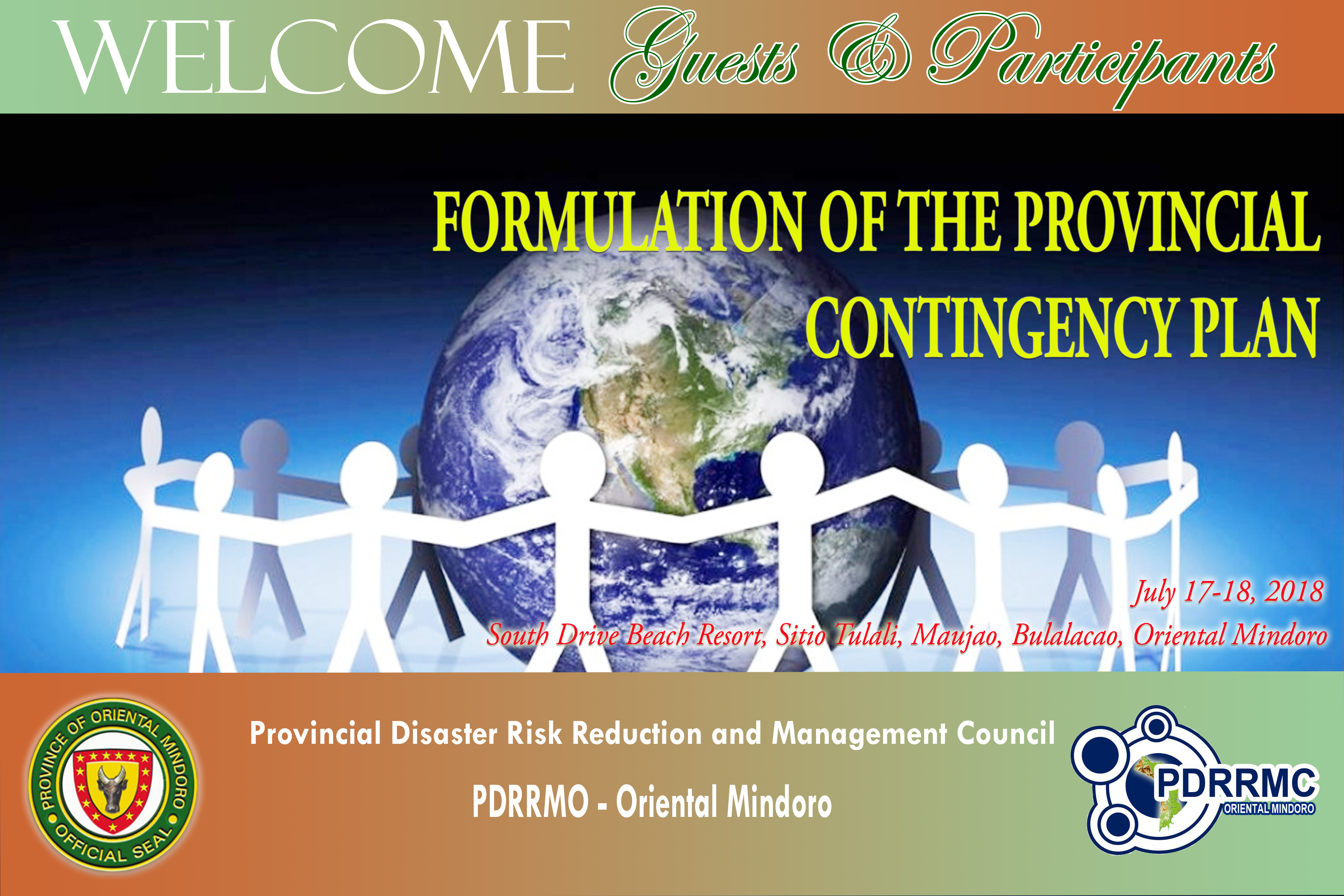 WELCOME Guests & Participants

FORMULATION OF THE PROVINCIAL CONTINGENCY PLAN

July 17-18, 2018
South Drive Beach Resort, Sitio Tulali, Maujao, Bulalacao, Oriental Mindoro

PROVINCE OF ORIENTAL MINDORO
OFFICIAL SEAL

Provincial Disaster Risk Reduction and Management Council

PDRRMO - Oriental Mindoro

PDRRMC
ORIENTAL MINDORO